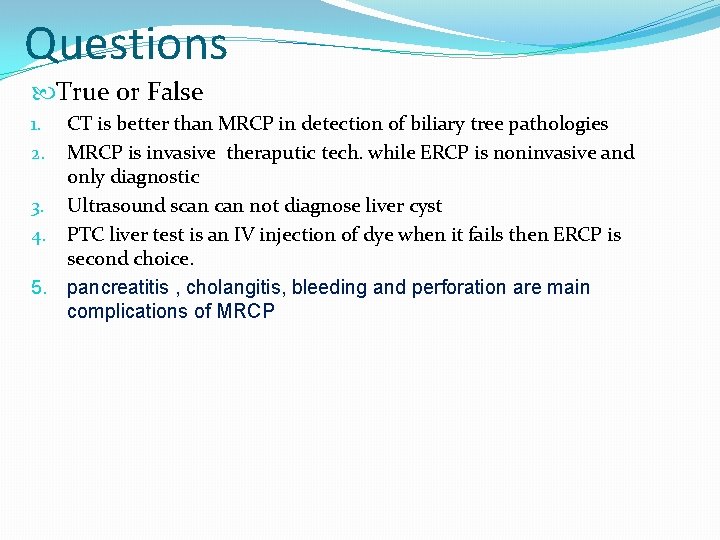 Questions

True or False

1. CT is better than MRCP in detection of biliary tree pathologies
2. MRCP is invasive theraputic tech. while ERCP is noninvasive and only diagnostic
3. Ultrasound scan can not diagnose liver cyst
4. PTC liver test is an IV injection of dye when it fails then ERCP is second choice.
5. pancreatitis , cholangitis, bleeding and perforation are main complications of MRCP